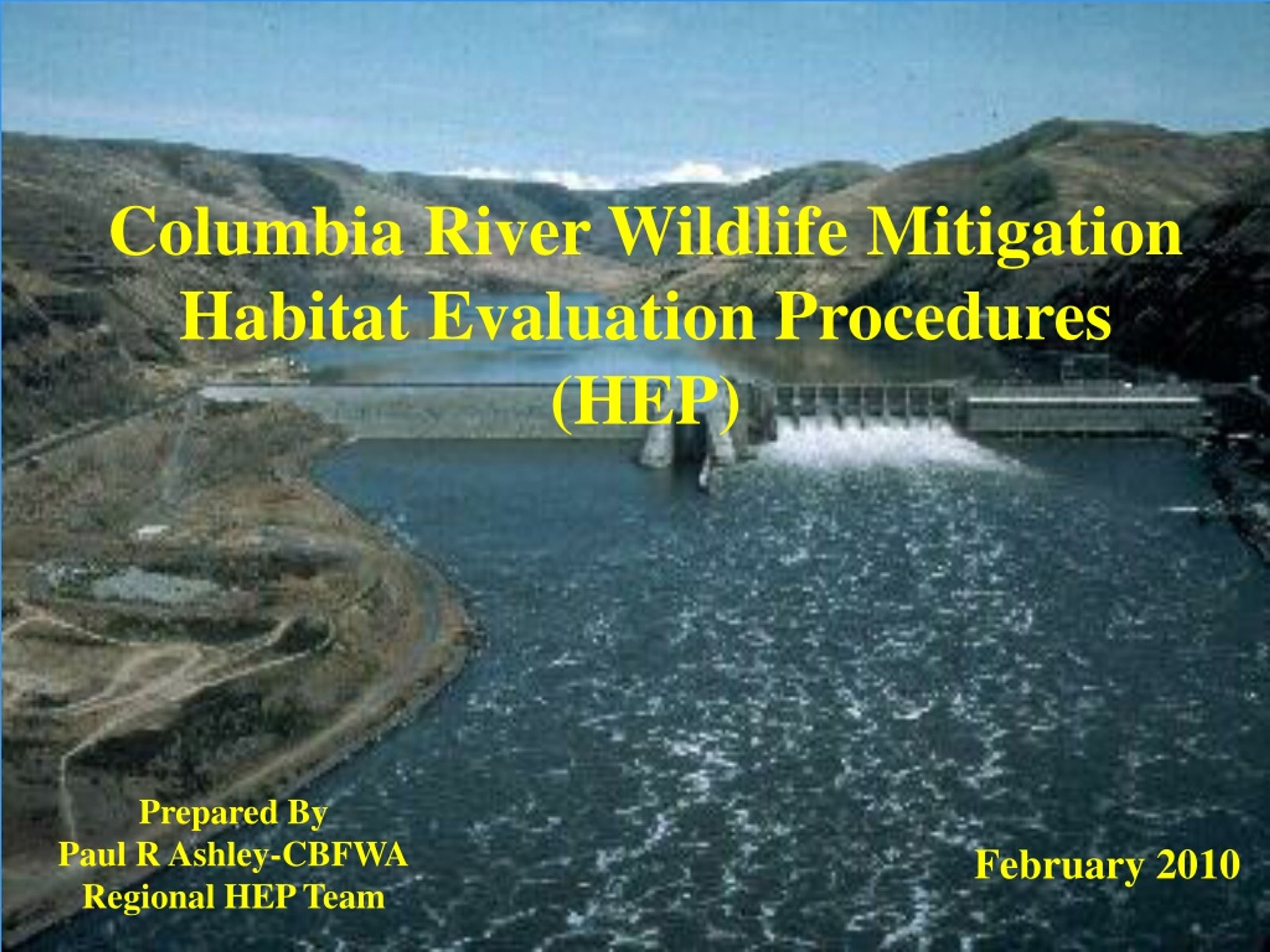 Columbia River Wildlife Mitigation
Habitat Evaluation Procedures
(HEP)

Prepared By
Paul R Ashley-CBFWA
Regional HEP Team

February 2010